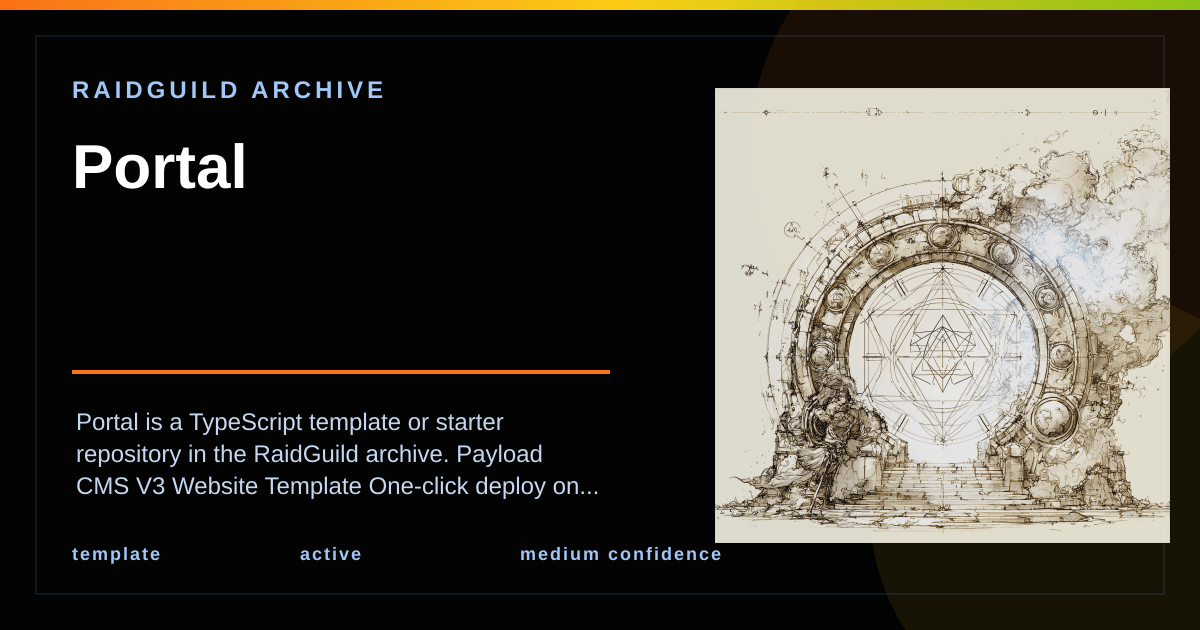 RAIDGUILD ARCHIVE

Portal

Portal is a TypeScript template or starter repository in the RaidGuild archive. Payload CMS V3 Website Template One-click deploy on...

template

active

medium confidence